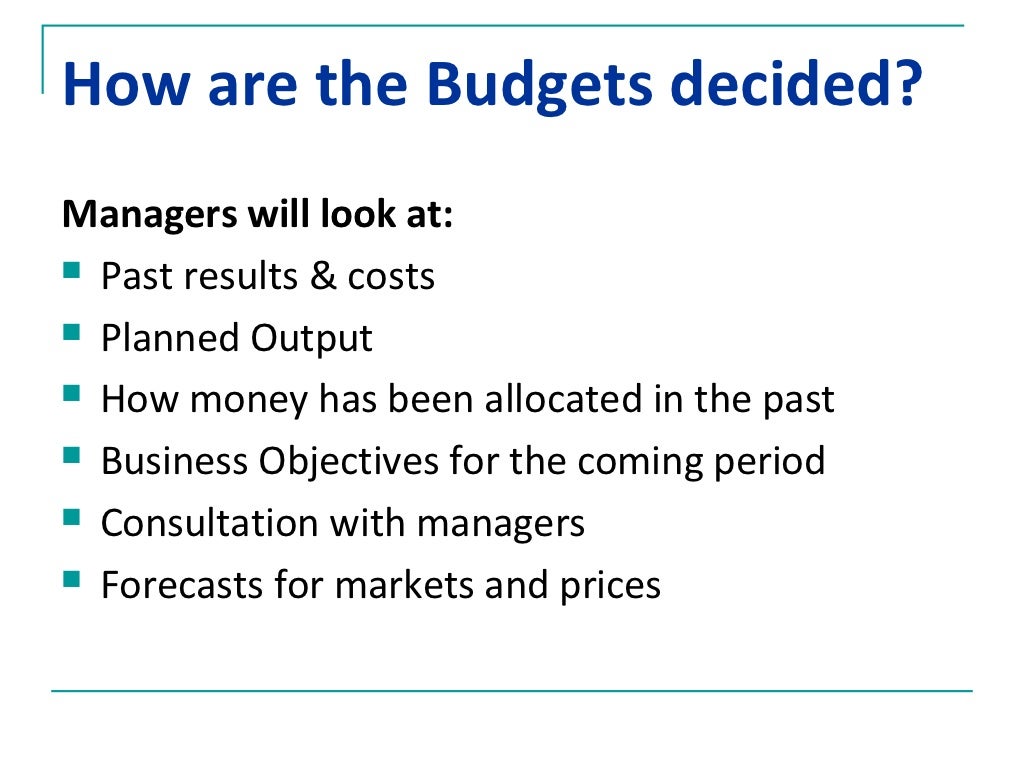 How are the Budgets decided?

Managers will look at:

- Past results & costs
- Planned Output
- How money has been allocated in the past
- Business Objectives for the coming period
- Consultation with managers
- Forecasts for markets and prices